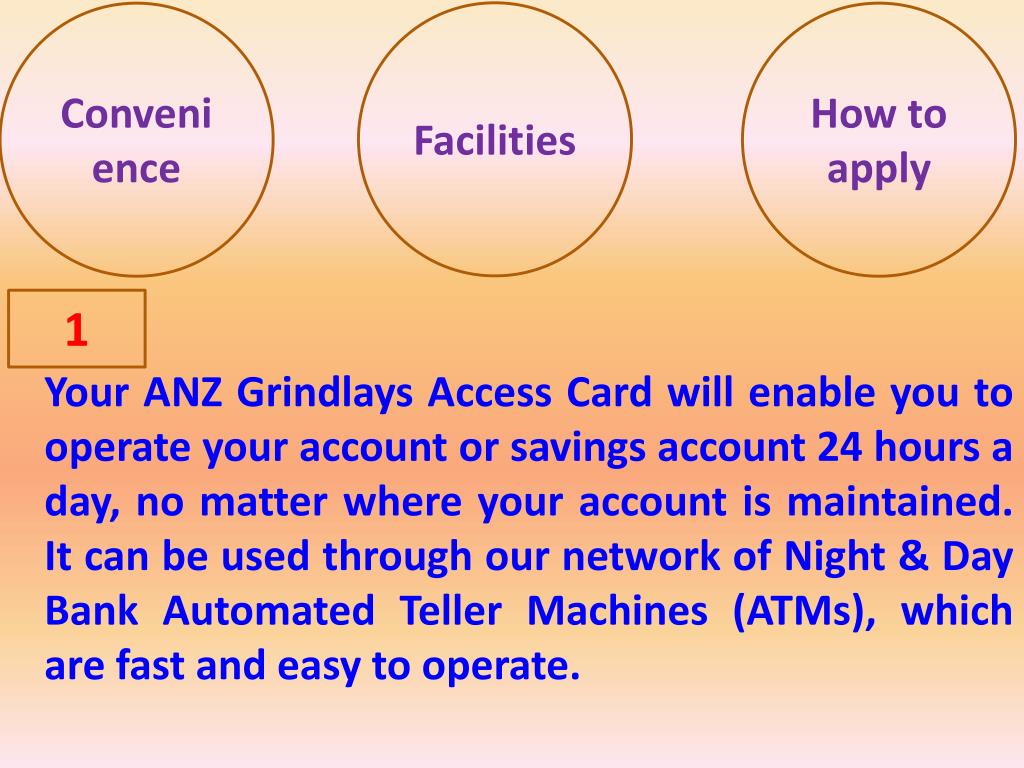 Conveni ence

Facilities

How to apply

1

Your ANZ Grindlays Access Card will enable you to operate your account or savings account 24 hours a day, no matter where your account is maintained. It can be used through our network of Night & Day Bank Automated Teller Machines (ATMs), which are fast and easy to operate.